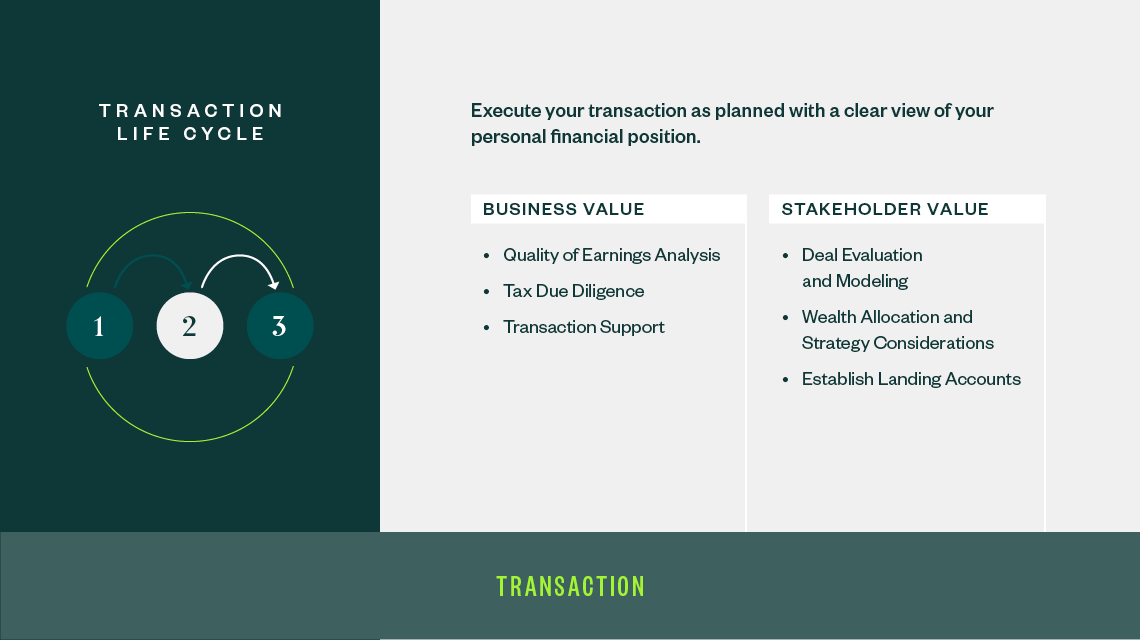 TRANSACTION LIFE CYCLE

1

2

3

Execute your transaction as planned with a clear view of your personal financial position.

BUSINESS VALUE

• Quality of Earnings Analysis
• Tax Due Diligence
• Transaction Support

STAKEHOLDER VALUE

• Deal Evaluation and Modeling
• Wealth Allocation and Strategy Considerations
• Establish Landing Accounts

TRANSACTION